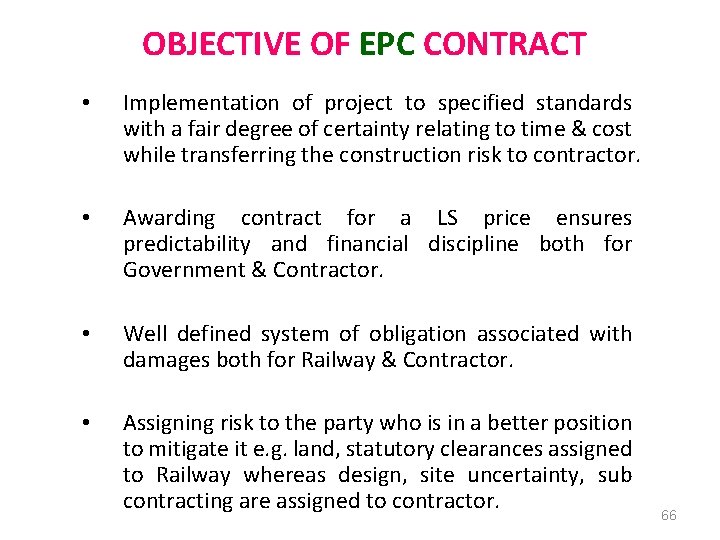 OBJECTIVE OF EPC CONTRACT

• Implementation of project to specified standards with a fair degree of certainty relating to time & cost while transferring the construction risk to contractor.

• Awarding contract for a LS price ensures predictability and financial discipline both for Government & Contractor.

• Well defined system of obligation associated with damages both for Railway & Contractor.

• Assigning risk to the party who is in a better position to mitigate it e.g. land, statutory clearances assigned to Railway whereas design, site uncertainty, sub contracting are assigned to contractor.

66